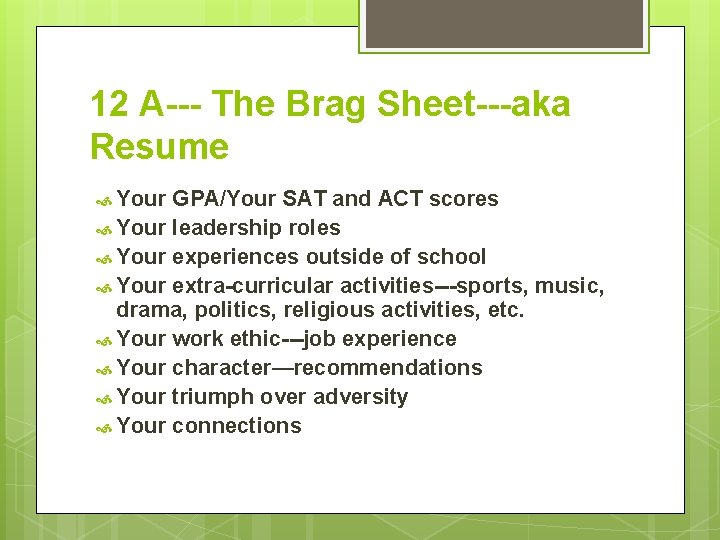 12 A--- The Brag Sheet---aka Resume

Your GPA/Your SAT and ACT scores
Your leadership roles
Your experiences outside of school
Your extra-curricular activities—-sports, music, drama, politics, religious activities, etc.
Your work ethic-—job experience
Your character—recommendations
Your triumph over adversity
Your connections